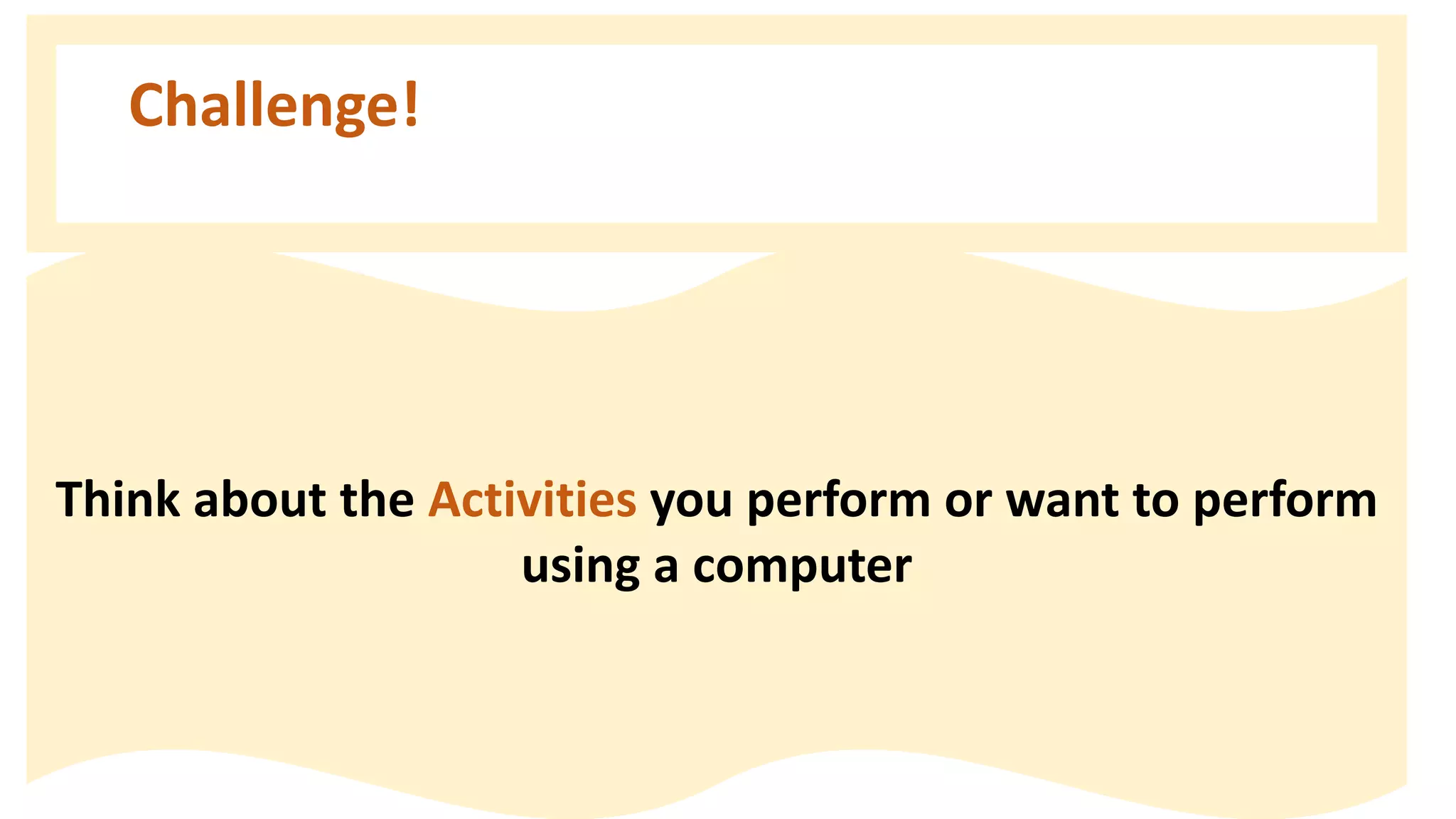 Challenge!

Think about the Activities you perform or want to perform using a computer